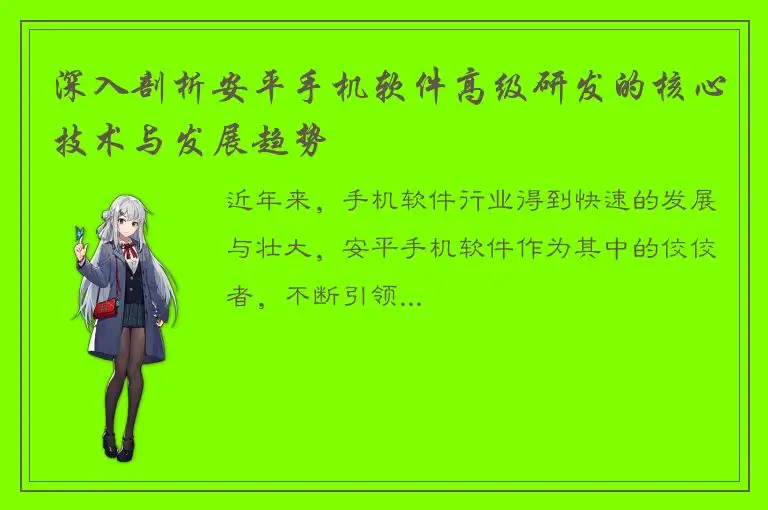 深入剖析安平手机软件高级研发的核心技术与发展趋势

近年来，手机软件行业得到快速的发展与壮大，安平手机软件作为其中的佼佼者，不断引领...